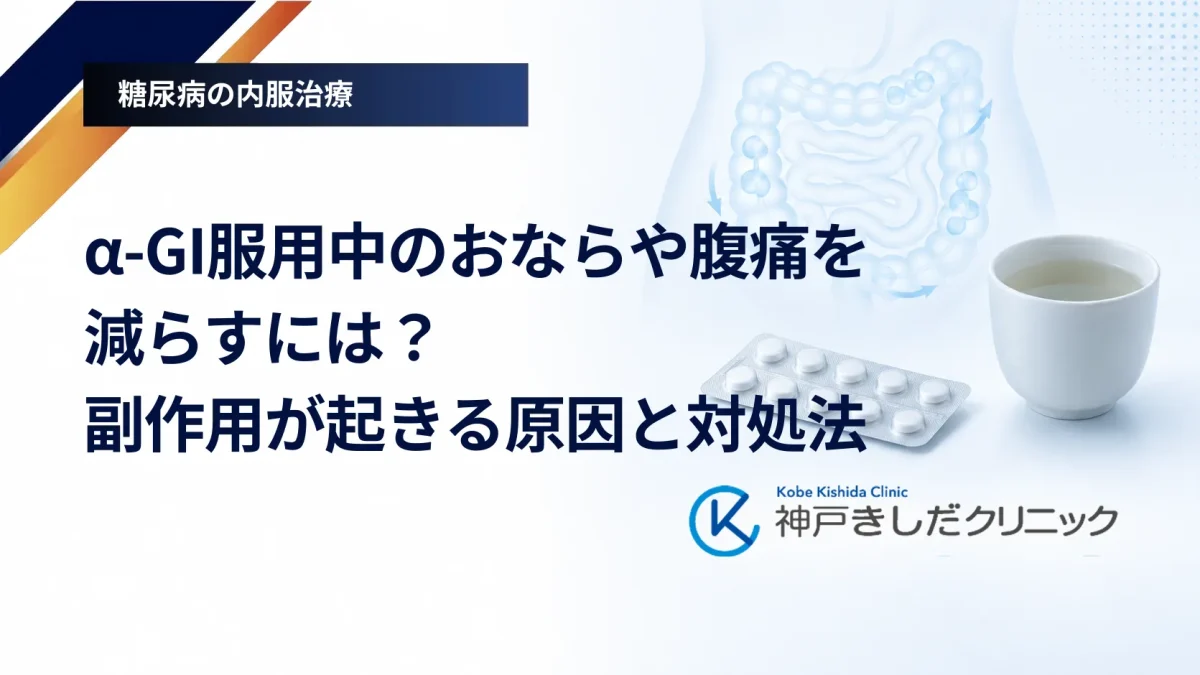 糖尿病の内服治療

α-GI服用中のおならや腹痛を
減らすには？
副作用が起きる原因と対処法

Kobe Kishida Clinic
神戸きしだクリニック